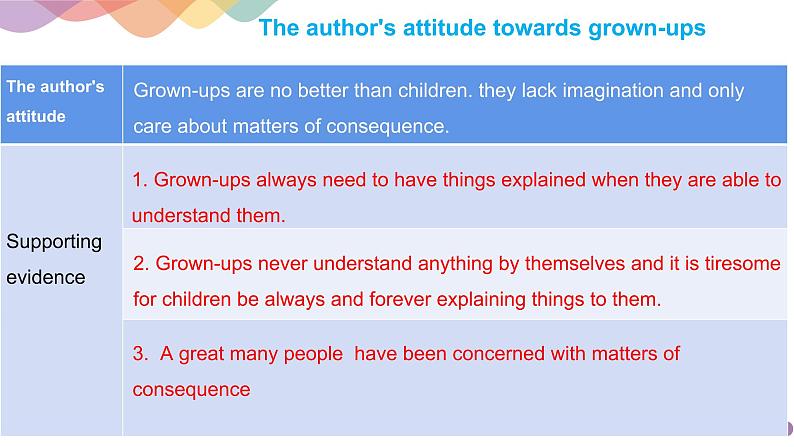 The author's attitude towards grown-ups

| The author's attitude | Grown-ups are no better than children. they lack imagination and only care about matters of consequence. |
|---|---|
| Supporting evidence | 1. Grown-ups always need to have things explained when they are able to understand them. |
| | 2. Grown-ups never understand anything by themselves and it is tiresome for children be always and forever explaining things to them. |
| | 3. A great many people have been concerned with matters of consequence |